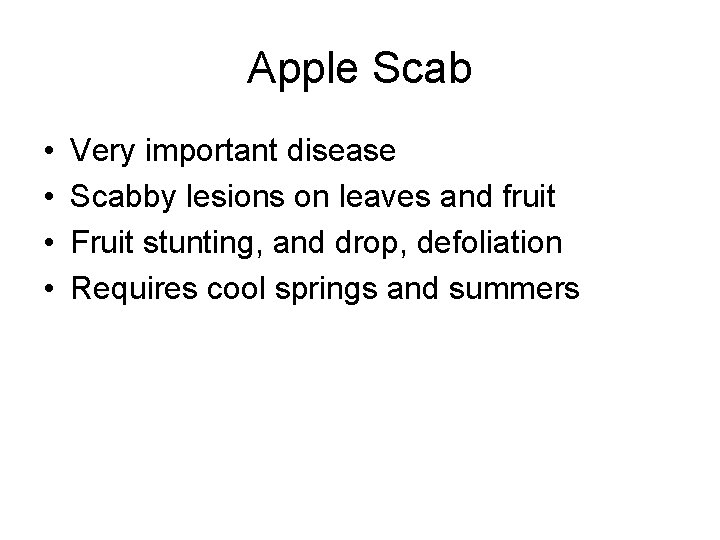 Apple Scab

• Very important disease
• Scabby lesions on leaves and fruit
• Fruit stunting, and drop, defoliation
• Requires cool springs and summers